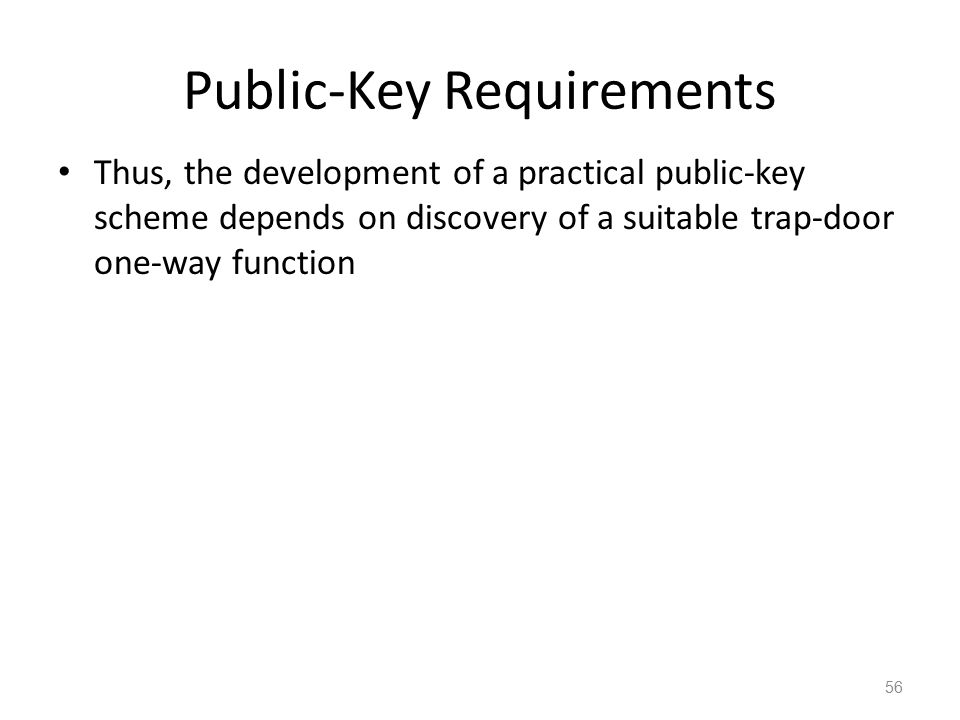 Public-Key Requirements

• Thus, the development of a practical public-key scheme depends on discovery of a suitable trap-door one-way function

56